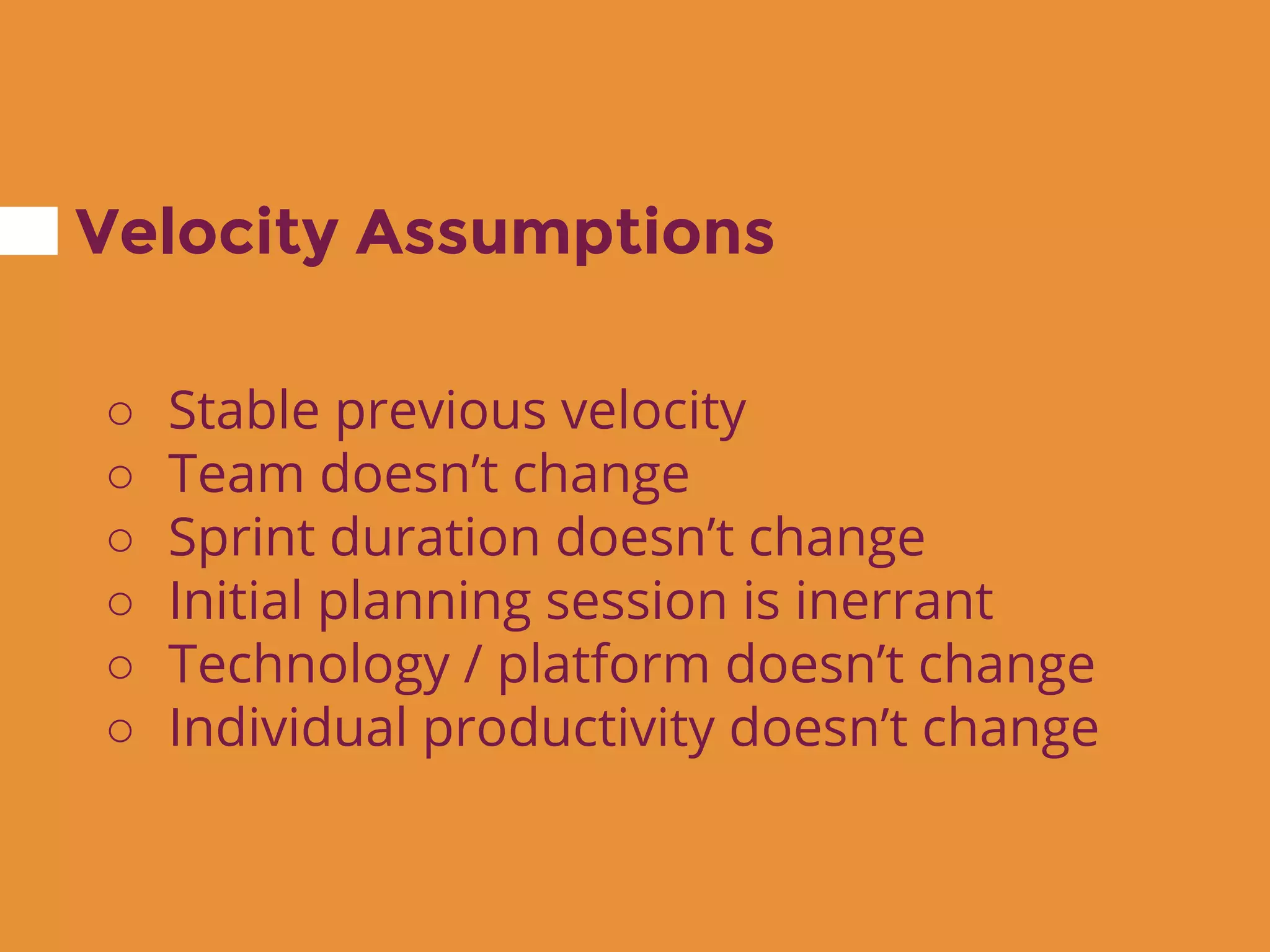 Velocity Assumptions

○ Stable previous velocity
○ Team doesn’t change
○ Sprint duration doesn’t change
○ Initial planning session is inerrant
○ Technology / platform doesn’t change
○ Individual productivity doesn’t change